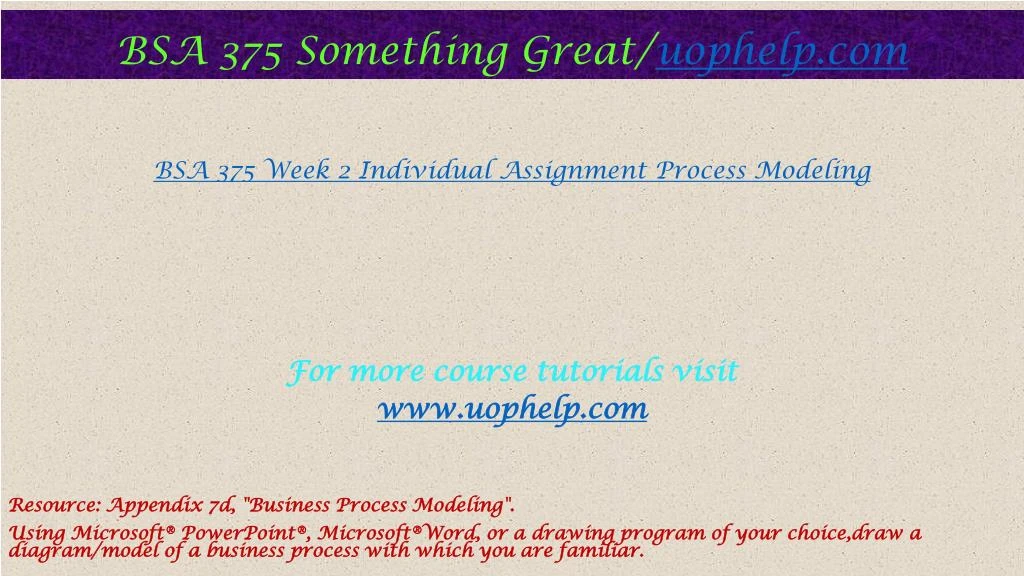 BSA 375 Something Great/uophelp.com

BSA 375 Week 2 Individual Assignment Process Modeling

For more course tutorials visit
www.uophelp.com

Resource: Appendix 7d, "Business Process Modeling".
Using Microsoft® PowerPoint®, Microsoft®Word, or a drawing program of your choice,draw a diagram/model of a business process with which you are familiar.